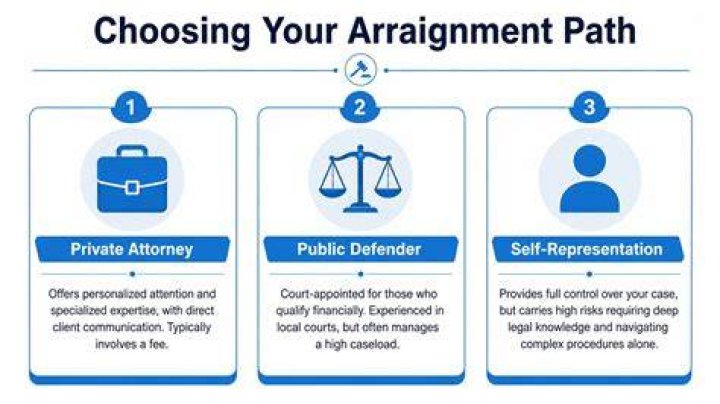 Choosing Your Arraignment Path

1

Private Attorney

Offers personalized attention and specialized expertise, with direct client communication. Typically involves a fee.

2

Public Defender

Court-appointed for those who qualify financially. Experienced in local courts, but often manages a high caseload.

3

Self-Representation

Provides full control over your case, but carries high risks requiring deep legal knowledge and navigating complex procedures alone.